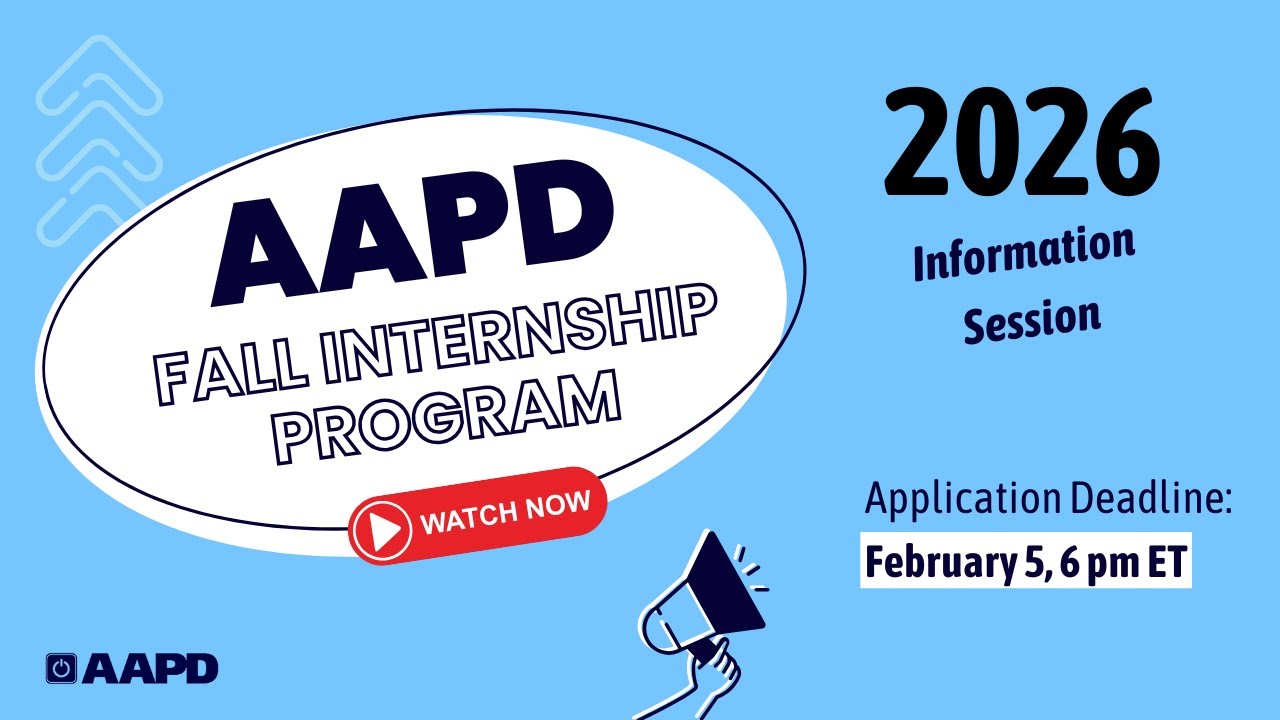 AAPD
FALL INTERNSHIP PROGRAM

WATCH NOW

2026
Information Session

Application Deadline:
February 5, 6 pm ET

AAPD